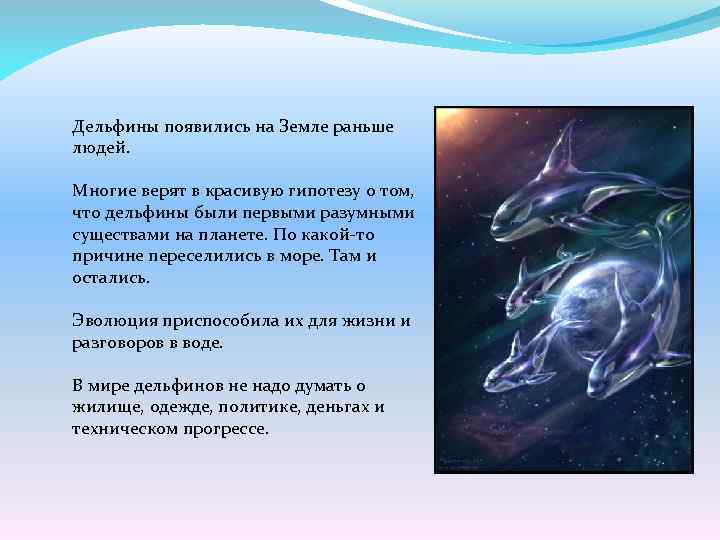 Дельфины появились на Земле раньше людей.

Многие верят в красивую гипотезу о том, что дельфины были первыми разумными существами на планете. По какой-то причине переселились в море. Там и остались.

Эволюция приспособила их для жизни и разговоров в воде.

В мире дельфинов не надо думать о жилище, одежде, политике, деньгах и техническом прогрессе.